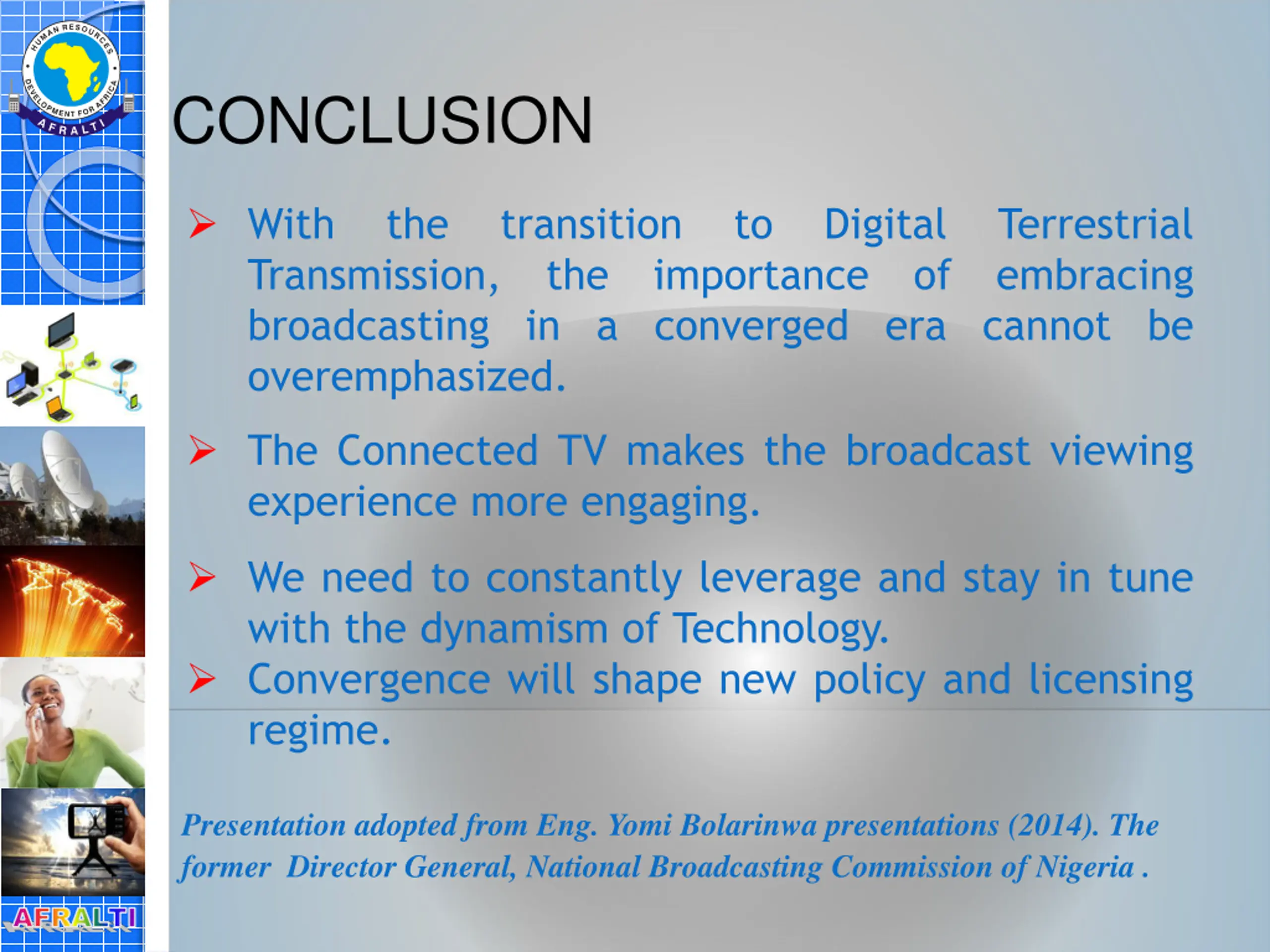 HUMAN RESOURCES DEVELOPMENT FOR AFRICA
AFRALTI

CONCLUSION

➢ With the transition to Digital Terrestrial Transmission, the importance of embracing broadcasting in a converged era cannot be overemphasized.

➢ The Connected TV makes the broadcast viewing experience more engaging.

➢ We need to constantly leverage and stay in tune with the dynamism of Technology.

➢ Convergence will shape new policy and licensing regime.

Presentation adopted from Eng. Yomi Bolarinwa presentations (2014). The former Director General, National Broadcasting Commission of Nigeria .

AFRALTI